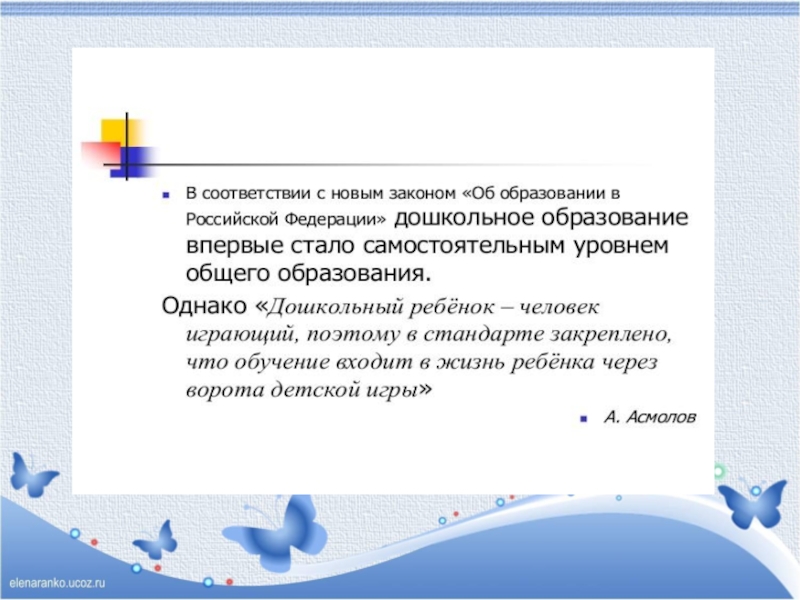 В соответствии с новым законом «Об образовании в Российской Федерации» дошкольное образование впервые стало самостоятельным уровнем общего образования.

Однако «Дошкольный ребёнок – человек играющий, поэтому в стандарте закреплено, что обучение входит в жизнь ребёнка через ворота детской игры»

А. Асмолов

elenaranko.ucoz.ru